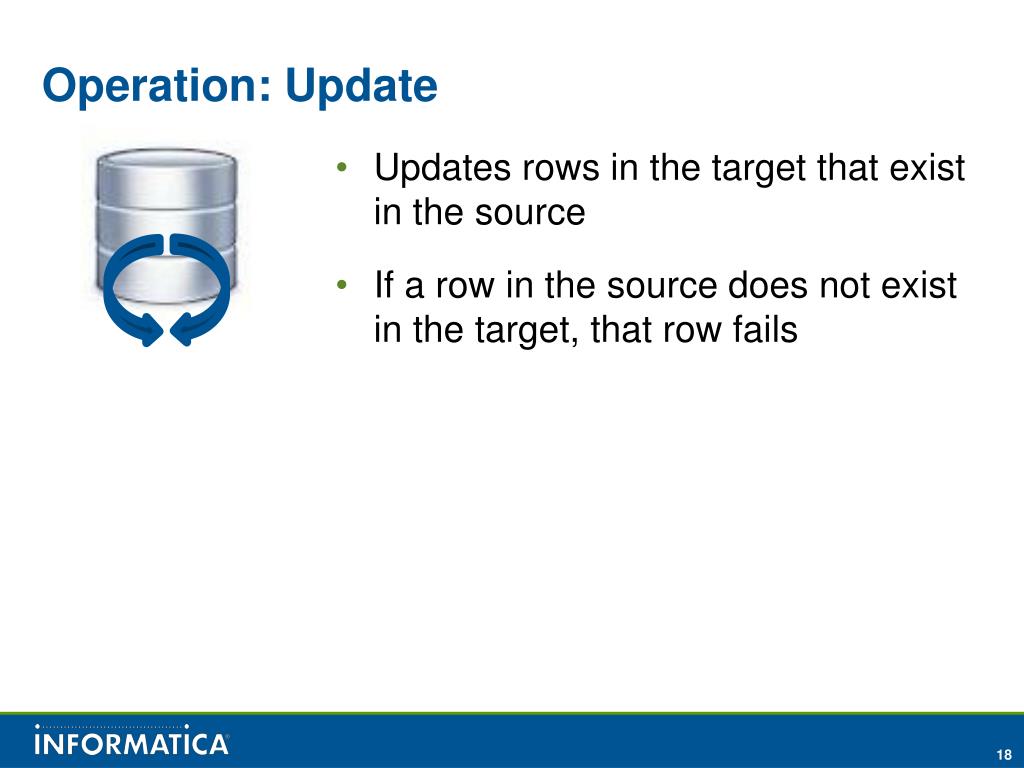 Operation: Update

• Updates rows in the target that exist in the source

• If a row in the source does not exist in the target, that row fails

INFORMATICA®

18